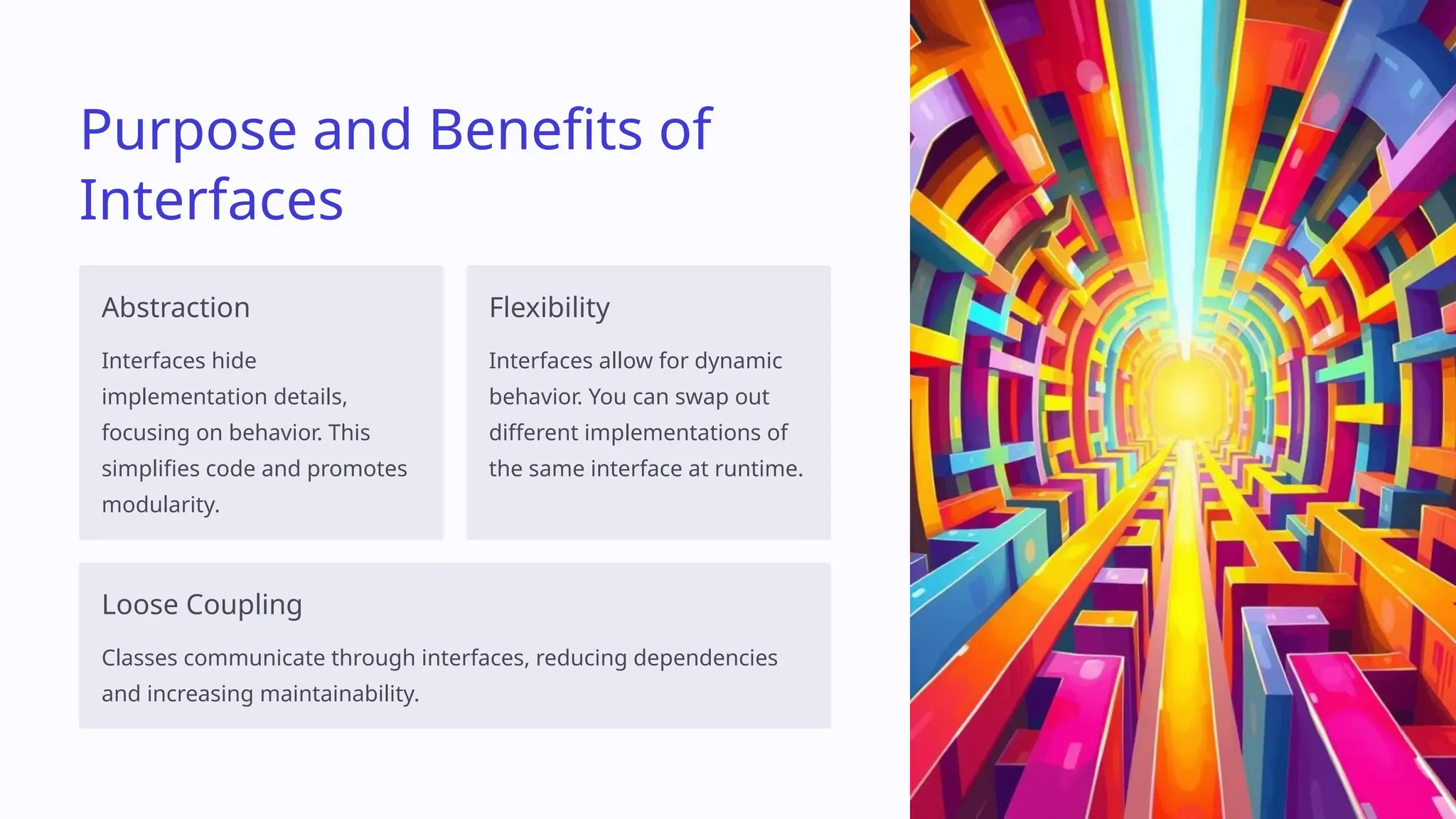 Purpose and Benefits of Interfaces

Abstraction

Interfaces hide implementation details, focusing on behavior. This simplifies code and promotes modularity.

Flexibility

Interfaces allow for dynamic behavior. You can swap out different implementations of the same interface at runtime.

Loose Coupling

Classes communicate through interfaces, reducing dependencies and increasing maintainability.